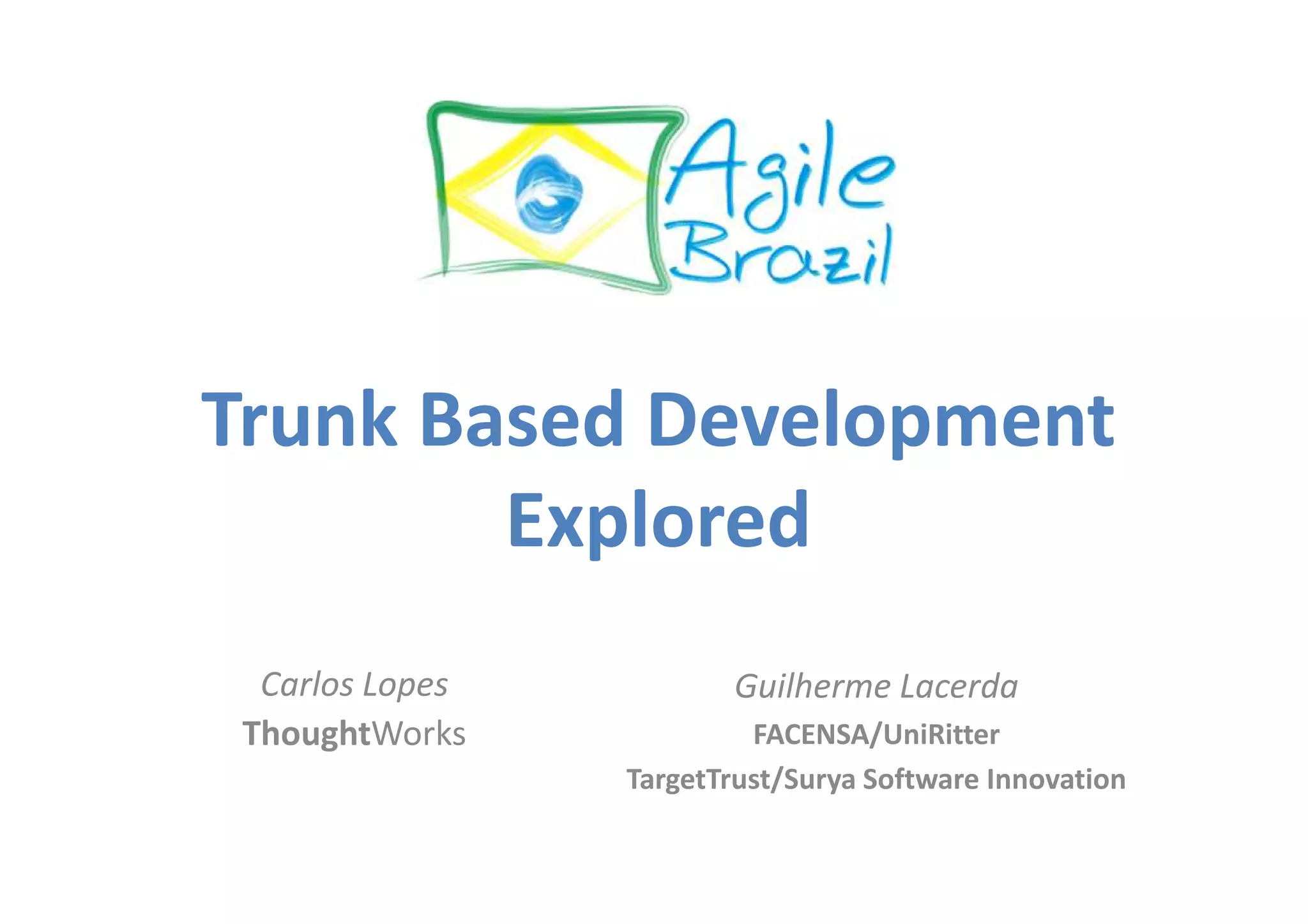 Agile Brazil

Trunk Based Development Explored

Carlos Lopes
ThoughtWorks

Guilherme Lacerda
FACENSA/UniRitter
TargetTrust/Surya Software Innovation